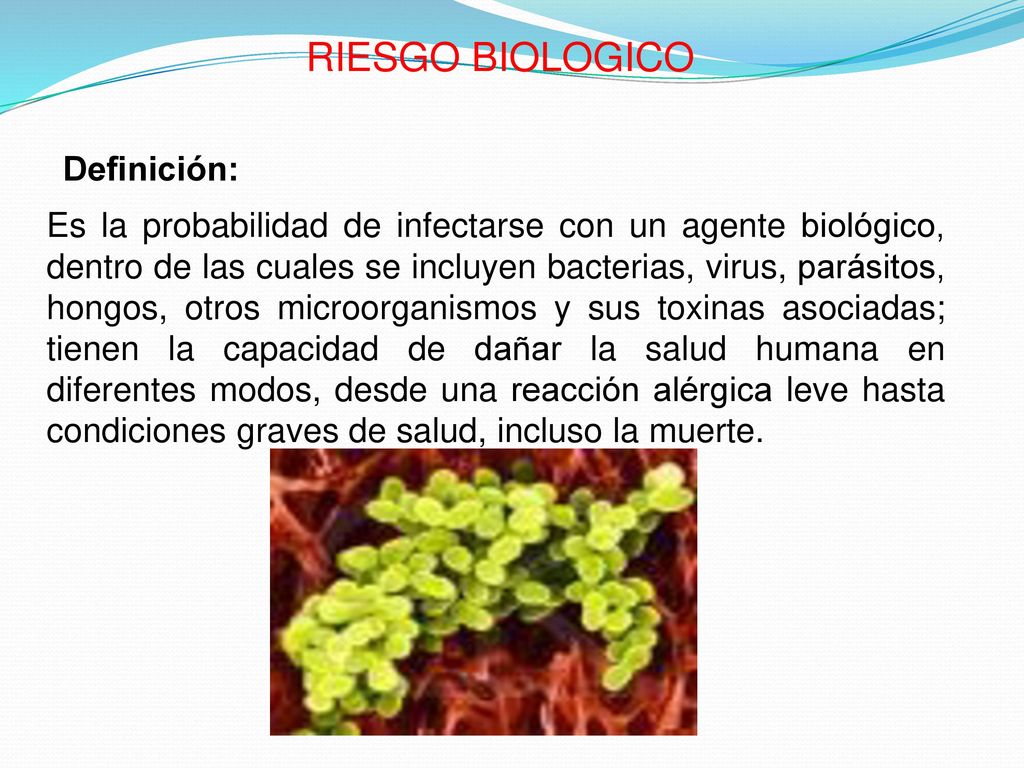 RIESGO BIOLOGICO

Definición:

Es la probabilidad de infectarse con un agente biológico, dentro de las cuales se incluyen bacterias, virus, parásitos, hongos, otros microorganismos y sus toxinas asociadas; tienen la capacidad de dañar la salud humana en diferentes modos, desde una reacción alérgica leve hasta condiciones graves de salud, incluso la muerte.